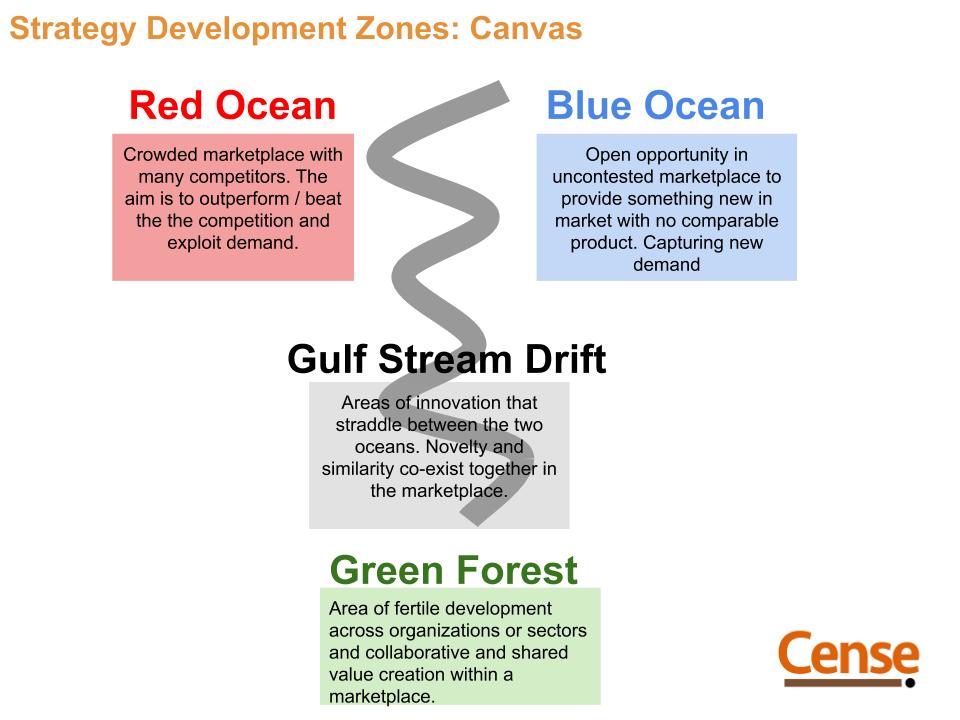 Strategy Development Zones: Canvas

Red Ocean

Crowded marketplace with many competitors. The aim is to outperform / beat the the competition and exploit demand.

Blue Ocean

Open opportunity in uncontested marketplace to provide something new in market with no comparable product. Capturing new demand

Gulf Stream Drift

Areas of innovation that straddle between the two oceans. Novelty and similarity co-exist together in the marketplace.

Green Forest

Area of fertile development across organizations or sectors and collaborative and shared value creation within a marketplace.

Cense